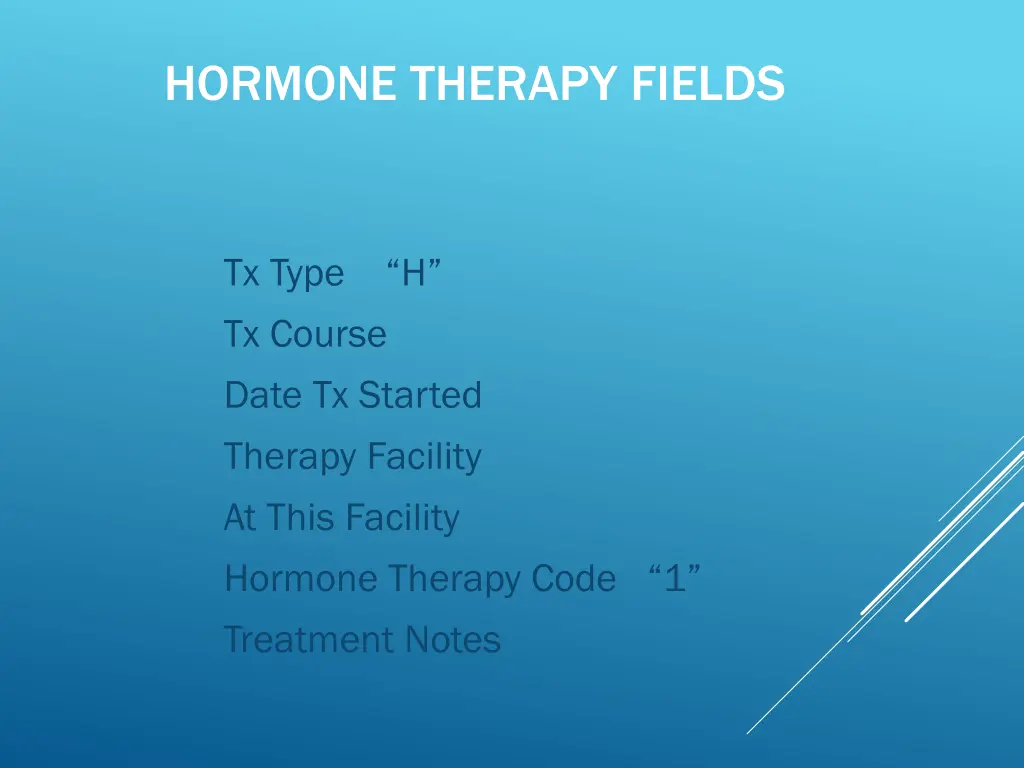 HORMONE THERAPY FIELDS

Tx Type “H”

Tx Course

Date Tx Started

Therapy Facility

At This Facility

Hormone Therapy Code “1”

Treatment Notes